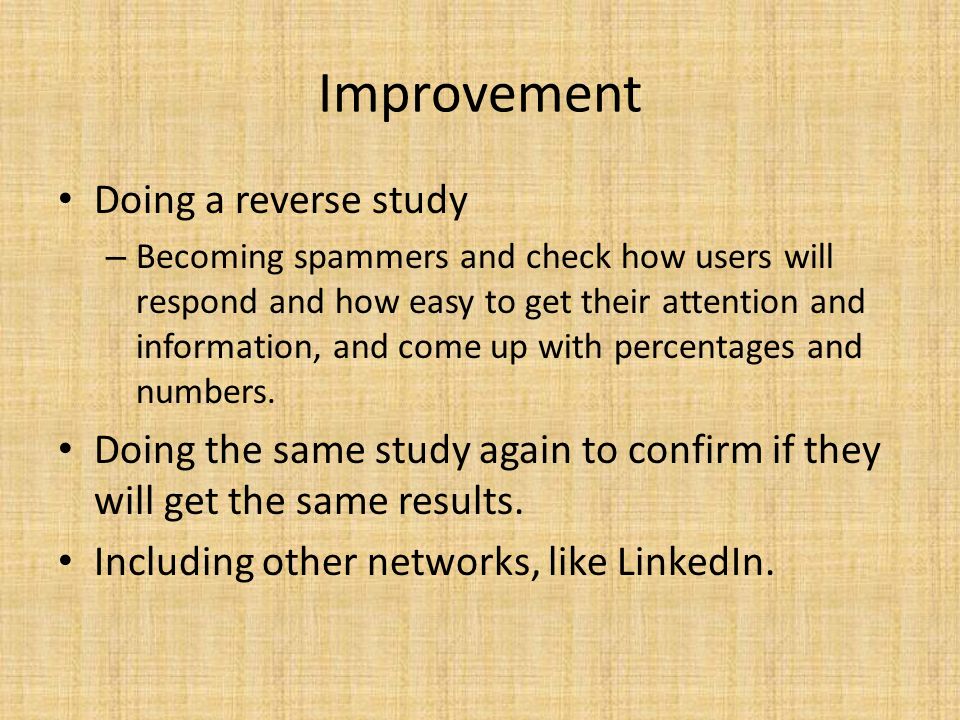 Improvement

• Doing a reverse study
– Becoming spammers and check how users will respond and how easy to get their attention and information, and come up with percentages and numbers.

• Doing the same study again to confirm if they will get the same results.

• Including other networks, like LinkedIn.